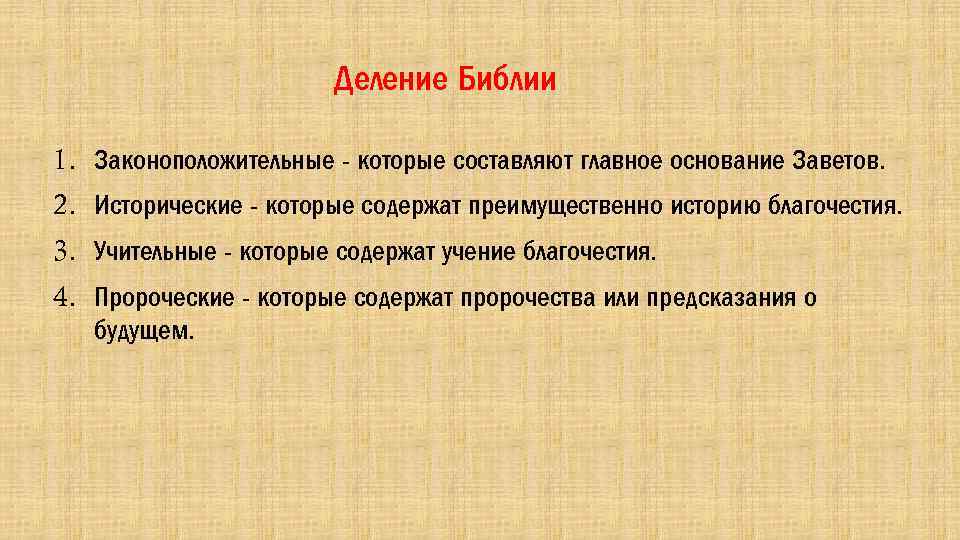 Деление Библии

1. Законоположительные - которые составляют главное основание Заветов.
2. Исторические - которые содержат преимущественно историю благочестия.
3. Учительные - которые содержат учение благочестия.
4. Пророческие - которые содержат пророчества или предсказания о будущем.